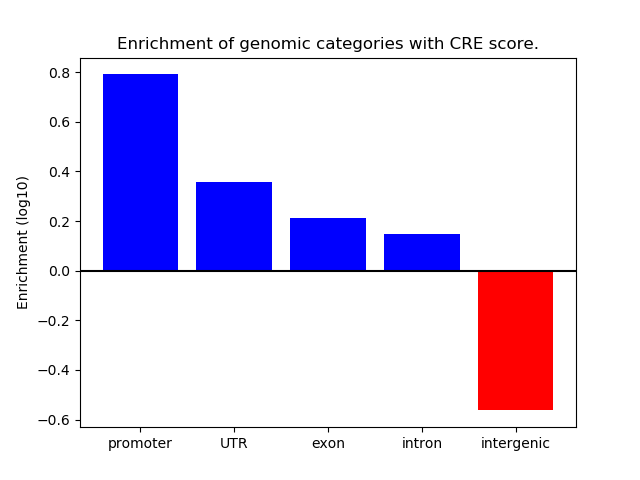 Enrichment of genomic categories with CRE score.

Enrichment (log10)

0.8
0.6
0.4
0.2
0.0
−0.2
−0.4
−0.6

promoter
UTR
exon
intron
intergenic